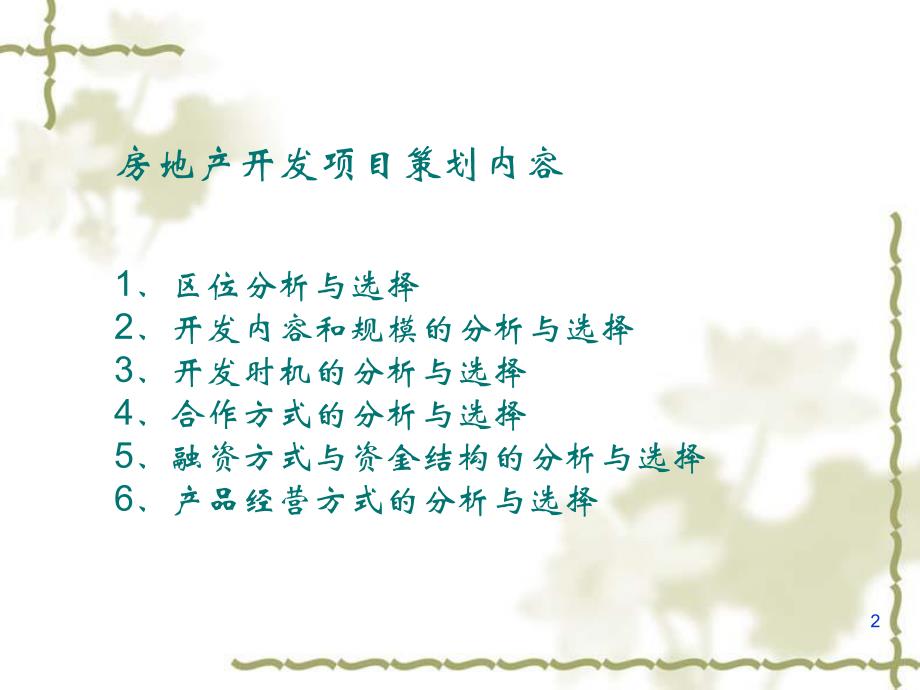 房地产开发项目策划内容

1、区位分析与选择
2、开发内容和规模的分析与选择
3、开发时机的分析与选择
4、合作方式的分析与选择
5、融资方式与资金结构的分析与选择
6、产品经营方式的分析与选择

2